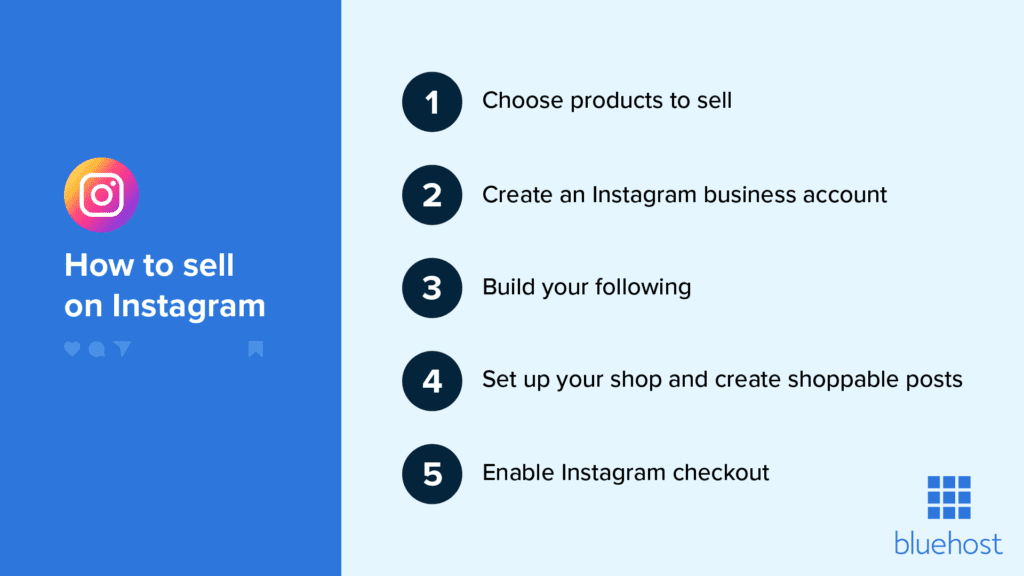 How to sell on Instagram

1 Choose products to sell

2 Create an Instagram business account

3 Build your following

4 Set up your shop and create shoppable posts

5 Enable Instagram checkout

bluehost